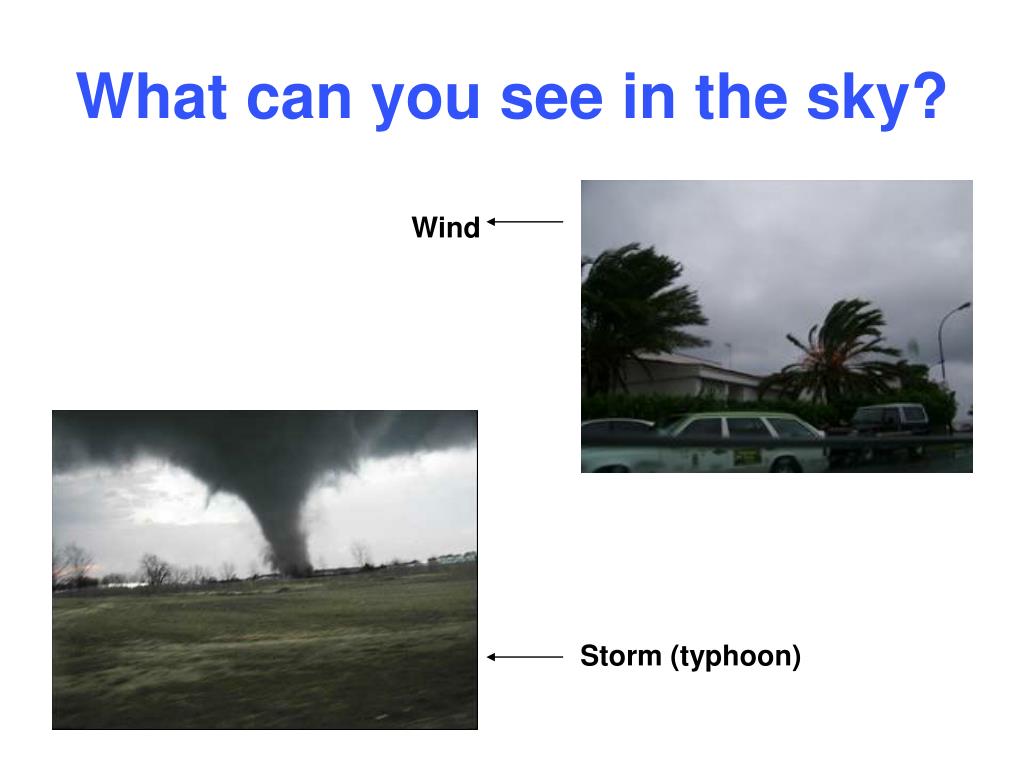 What can you see in the sky?

Wind

Storm (typhoon)